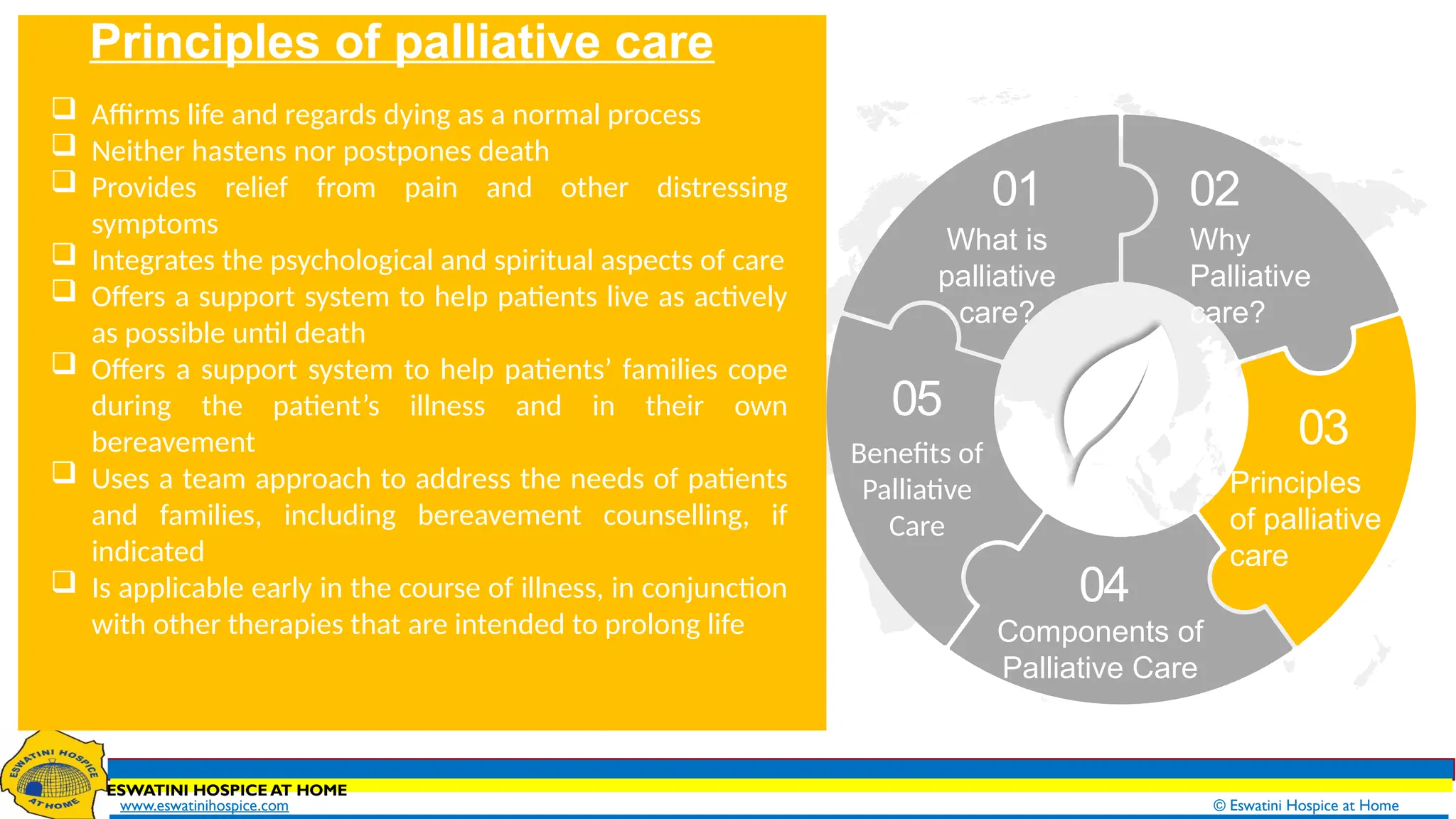 Principles of palliative care

❑ Affirms life and regards dying as a normal process
❑ Neither hastens nor postpones death
❑ Provides relief from pain and other distressing symptoms
❑ Integrates the psychological and spiritual aspects of care
❑ Offers a support system to help patients live as actively as possible until death
❑ Offers a support system to help patients' families cope during the patient's illness and in their own bereavement
❑ Uses a team approach to address the needs of patients and families, including bereavement counselling, if indicated
❑ Is applicable early in the course of illness, in conjunction with other therapies that are intended to prolong life

01
What is palliative care?

02
Why Palliative care?

03
Principles of palliative care

04
Components of Palliative Care

05
Benefits of Palliative Care

ESWATINI HOSPICE AT HOME
ESWATINI HOSPICE AT HOME
www.eswatinihospice.com
© Eswatini Hospice at Home